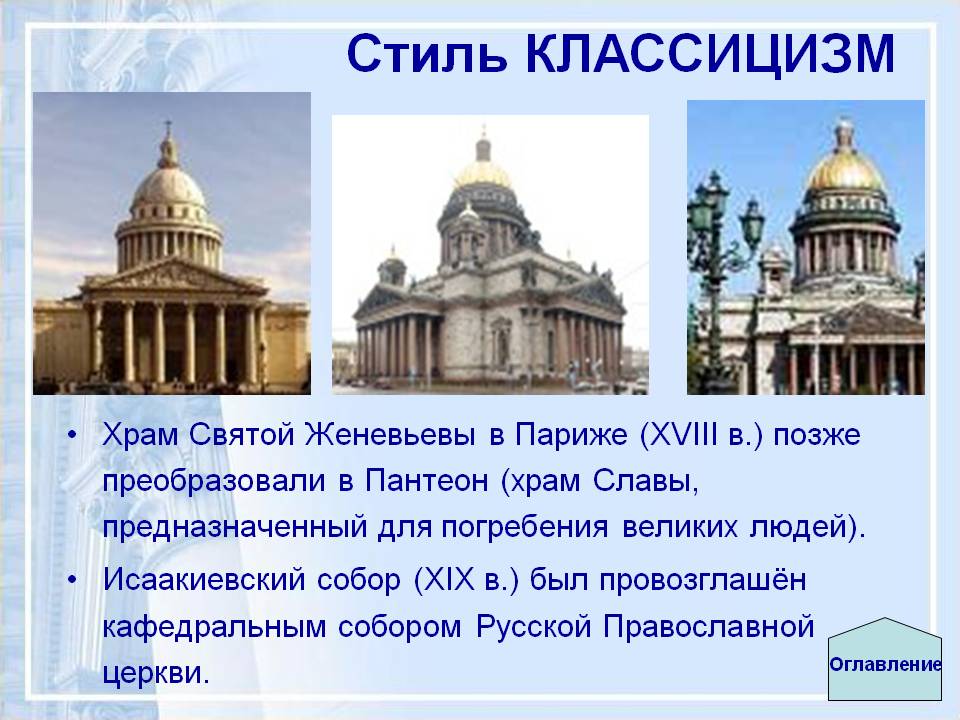 Стиль КЛАССИЦИЗМ

• Храм Святой Женевьевы в Париже (XVIII в.) позже преобразовали в Пантеон (храм Славы, предназначенный для погребения великих людей).
• Исаакиевский собор (XIX в.) был провозглашён кафедральным собором Русской Православной церкви.

Оглавление